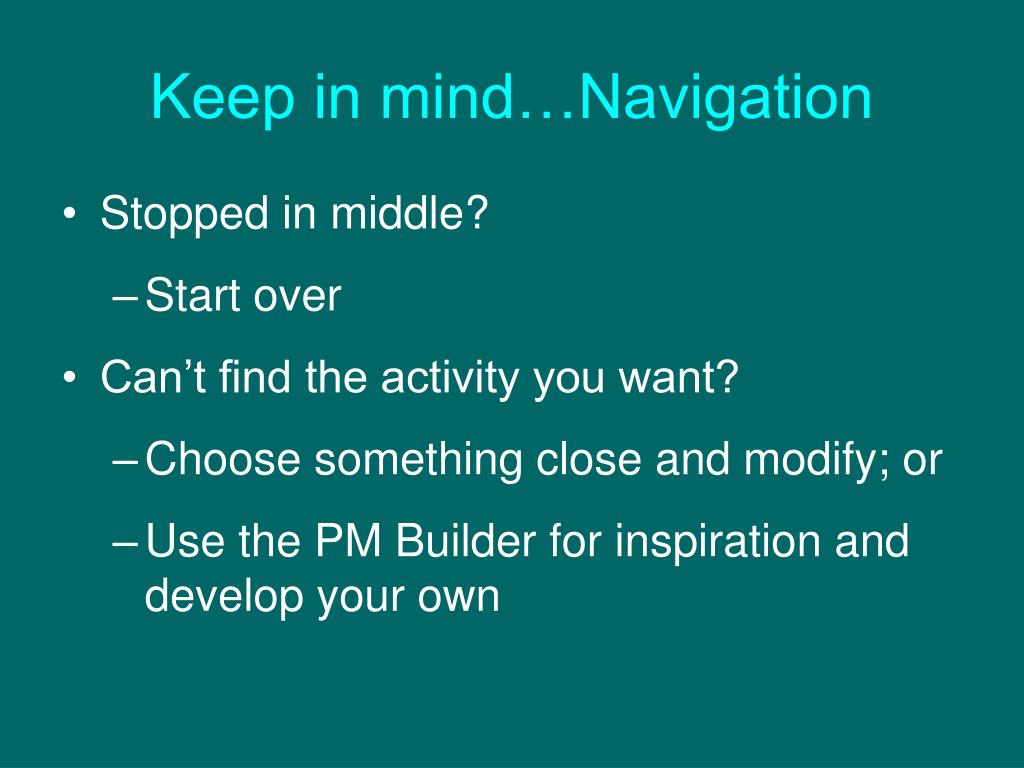 Keep in mind…Navigation

• Stopped in middle?
– Start over
• Can’t find the activity you want?
– Choose something close and modify; or
– Use the PM Builder for inspiration and develop your own